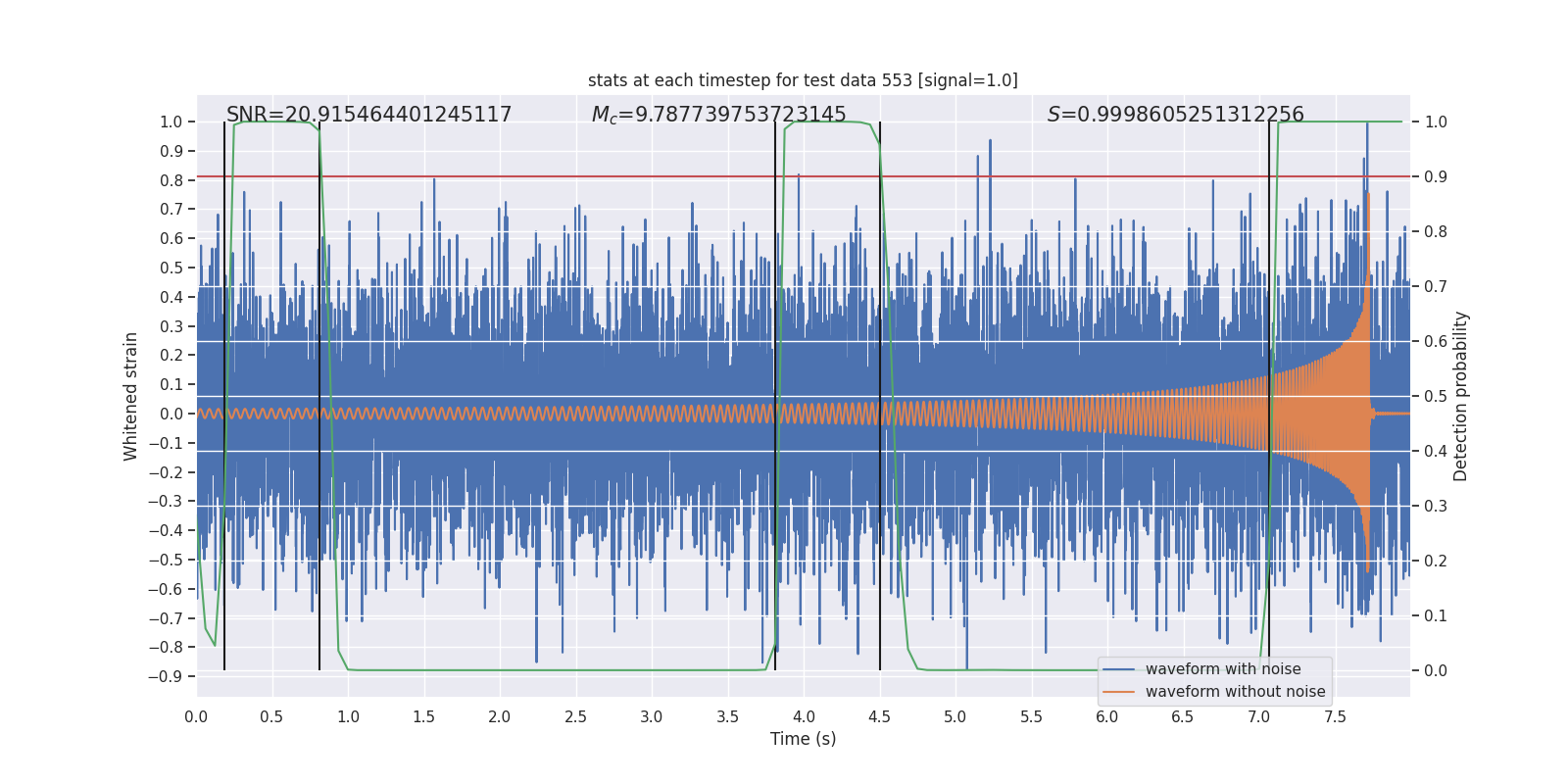 stats at each timestep for test data 553 [signal=1.0]

SNR=20.915464401245117

$M_c$=9.787739753723145

$S$=0.9998605251312256

Whitened strain

1.0
0.9
0.8
0.7
0.6
0.5
0.4
0.3
0.2
0.1
0.0
−0.1
−0.2
−0.3
−0.4
−0.5
−0.6
−0.7
−0.8
−0.9

Detection probability

1.0
0.9
0.8
0.7
0.6
0.5
0.4
0.3
0.2
0.1
0.0

0.0 0.5 1.0 1.5 2.0 2.5 3.0 3.5 4.0 4.5 5.0 5.5 6.0 6.5 7.0 7.5

Time (s)

waveform with noise
waveform without noise